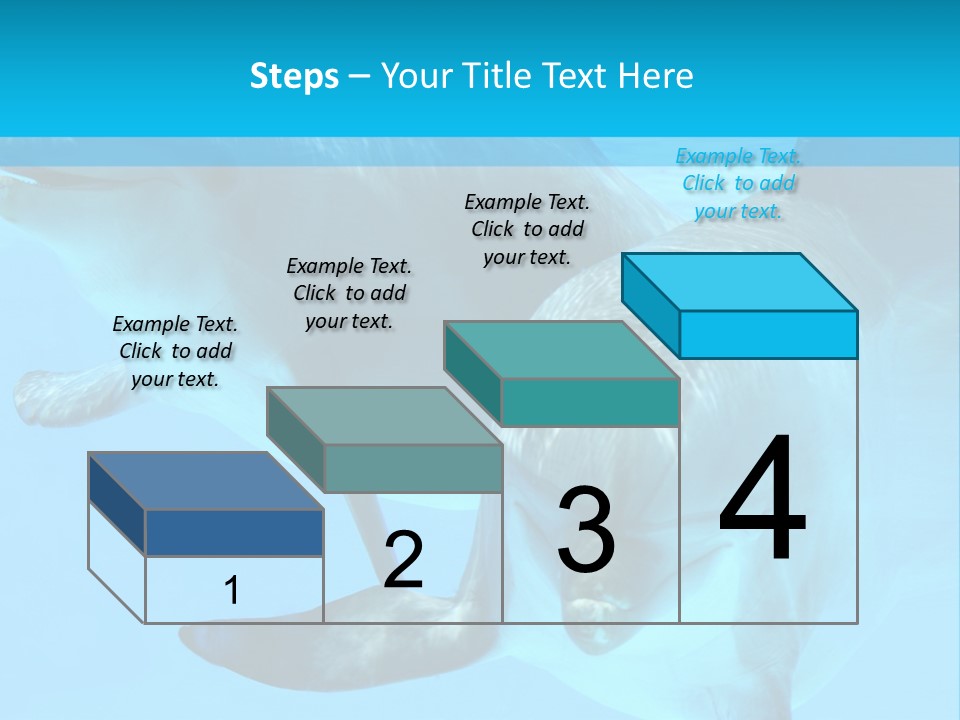 Steps – Your Title Text Here

Example Text. Click to add your text.

Example Text. Click to add your text.

Example Text. Click to add your text.

Example Text. Click to add your text.

1

2

3

4